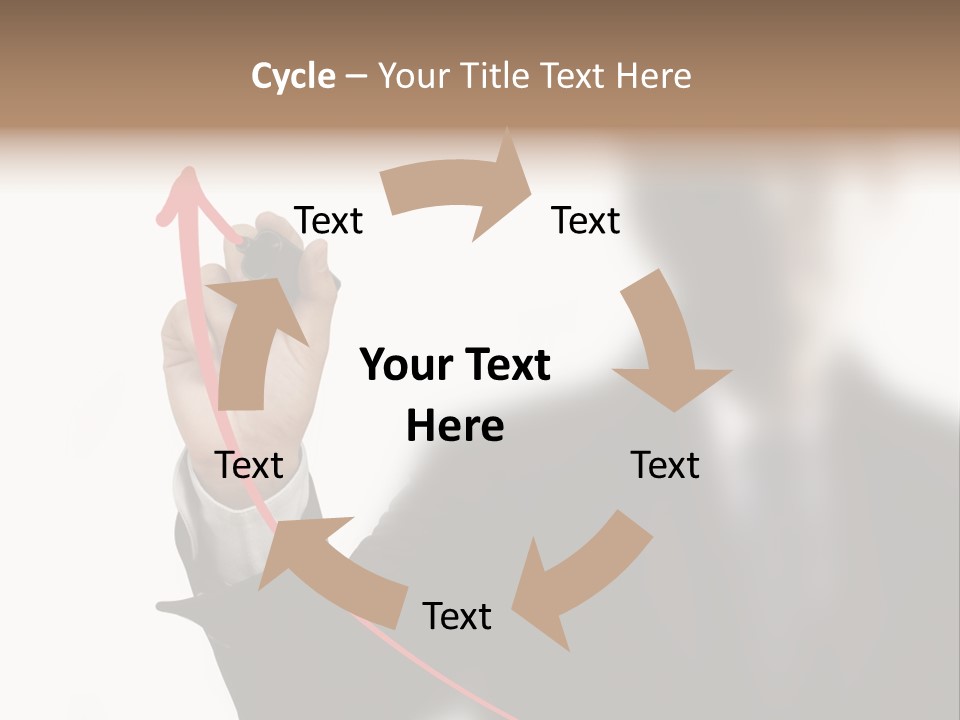 Cycle – Your Title Text Here

Text

Text

Your Text Here

Text

Text

Text